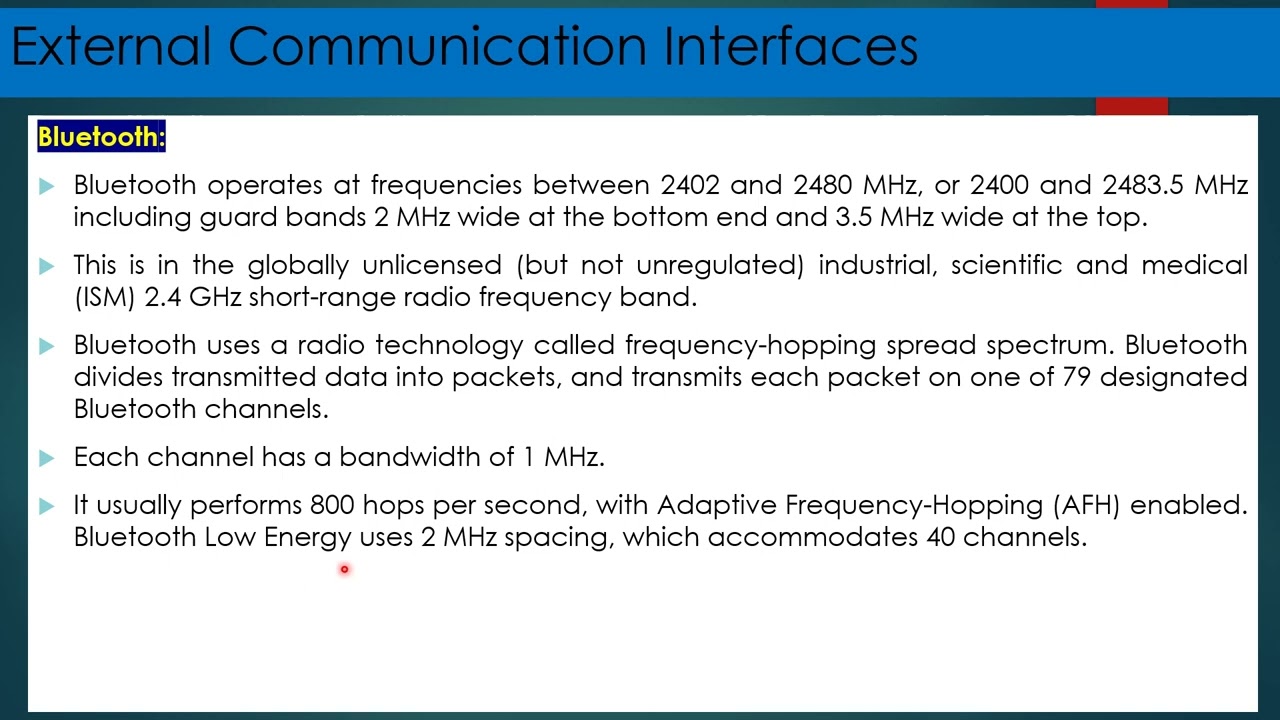 External Communication Interfaces

Bluetooth:

Bluetooth operates at frequencies between 2402 and 2480 MHz, or 2400 and 2483.5 MHz including guard bands 2 MHz wide at the bottom end and 3.5 MHz wide at the top.

This is in the globally unlicensed (but not unregulated) industrial, scientific and medical (ISM) 2.4 GHz short-range radio frequency band.

Bluetooth uses a radio technology called frequency-hopping spread spectrum. Bluetooth divides transmitted data into packets, and transmits each packet on one of 79 designated Bluetooth channels.

Each channel has a bandwidth of 1 MHz.

It usually performs 800 hops per second, with Adaptive Frequency-Hopping (AFH) enabled. Bluetooth Low Energy uses 2 MHz spacing, which accommodates 40 channels.